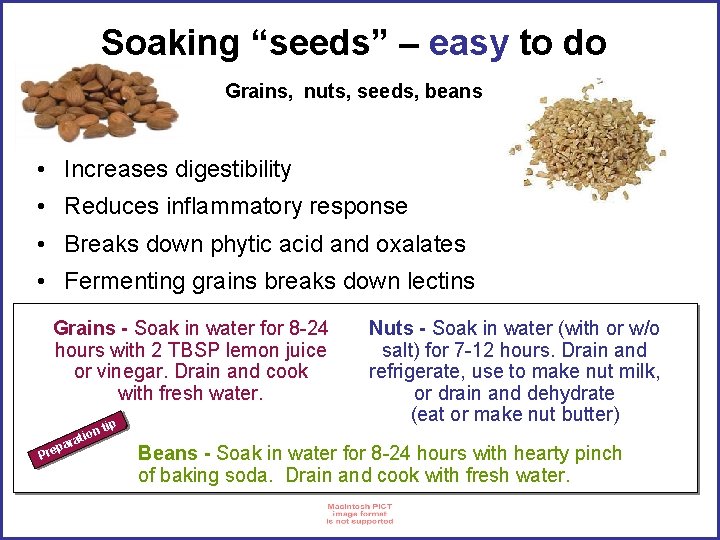 Soaking “seeds” – easy to do

Grains, nuts, seeds, beans

• Increases digestibility
• Reduces inflammatory response
• Breaks down phytic acid and oxalates
• Fermenting grains breaks down lectins

Grains - Soak in water for 8-24 hours with 2 TBSP lemon juice or vinegar. Drain and cook with fresh water.

Nuts - Soak in water (with or w/o salt) for 7-12 hours. Drain and refrigerate, use to make nut milk, or drain and dehydrate (eat or make nut butter)

Preparation tip

Beans - Soak in water for 8-24 hours with hearty pinch of baking soda. Drain and cook with fresh water.

Macintosh PICT image format is not supported